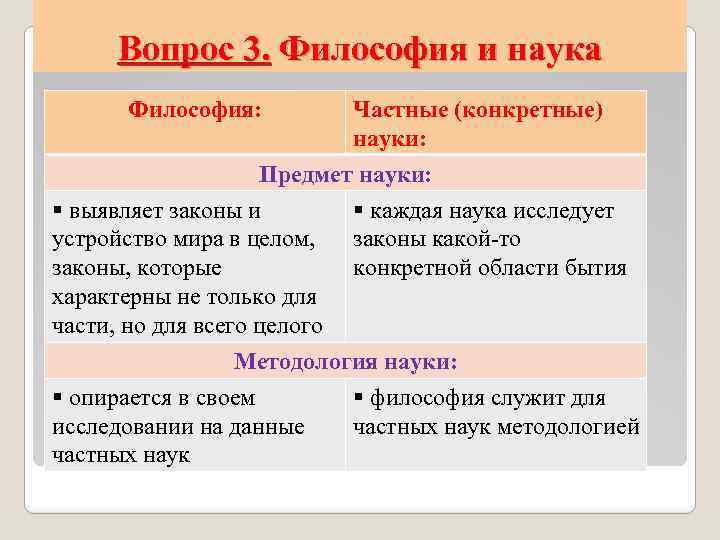 Вопрос 3. Философия и наука

| Философия: | Частные (конкретные) науки: |
|---|---|
| Предмет науки: | |
| ▪ выявляет законы и устройство мира в целом, законы, которые характерны не только для части, но для всего целого | ▪ каждая наука исследует законы какой-то конкретной области бытия |
| Методология науки: | |
| ▪ опирается в своем исследовании на данные частных наук | ▪ философия служит для частных наук методологией |